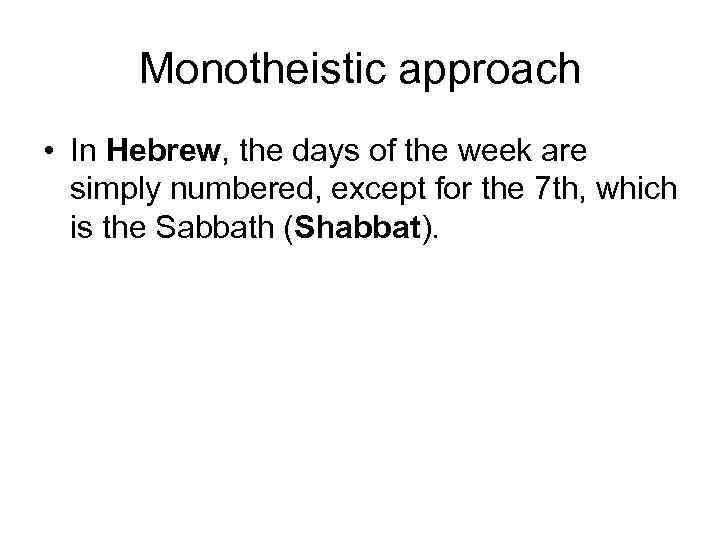 Monotheistic approach

• In Hebrew, the days of the week are simply numbered, except for the 7th, which is the Sabbath (Shabbat).